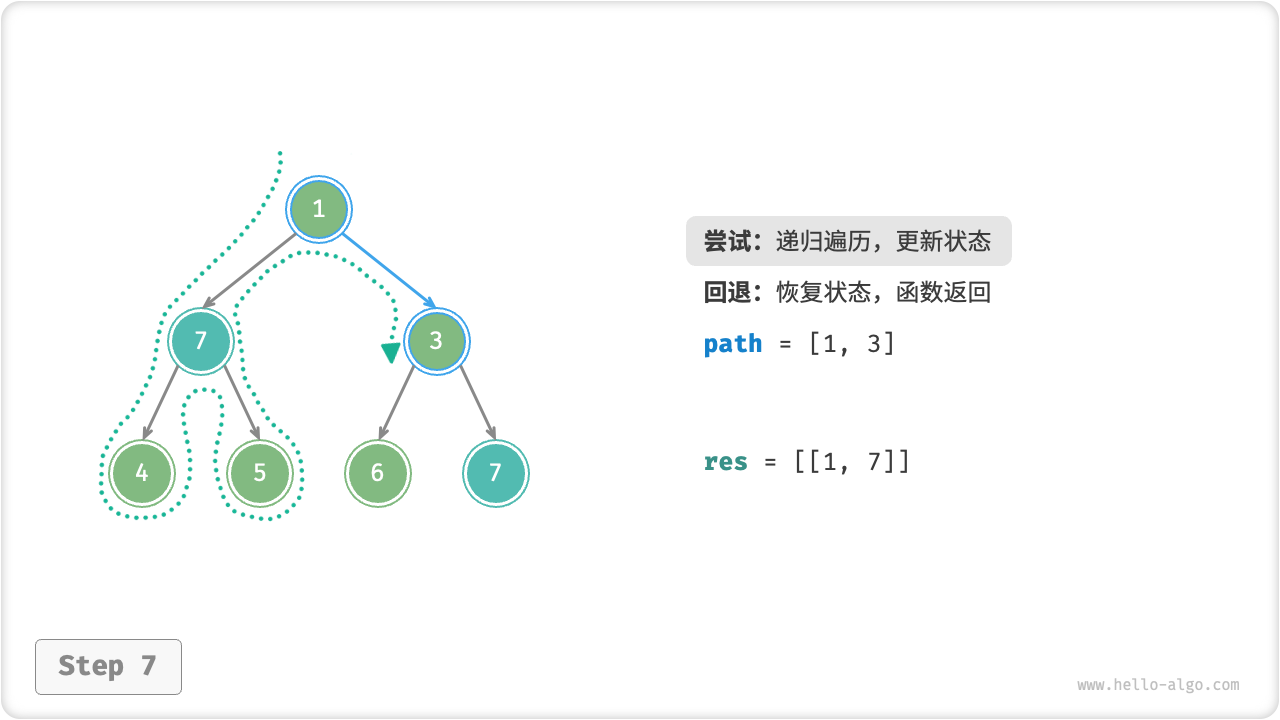 1

7

3

4

5

6

7

尝试：递归遍历，更新状态

回退：恢复状态，函数返回

path = [1, 3]

res = [[1, 7]]

Step 7

www.hello-algo.com